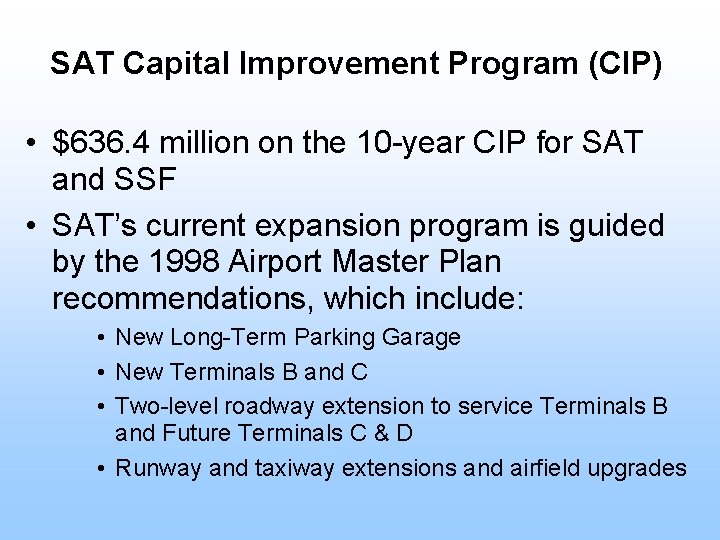 SAT Capital Improvement Program (CIP)

• \$636.4 million on the 10-year CIP for SAT and SSF

• SAT's current expansion program is guided by the 1998 Airport Master Plan recommendations, which include:

• New Long-Term Parking Garage

• New Terminals B and C

• Two-level roadway extension to service Terminals B and Future Terminals C & D

• Runway and taxiway extensions and airfield upgrades